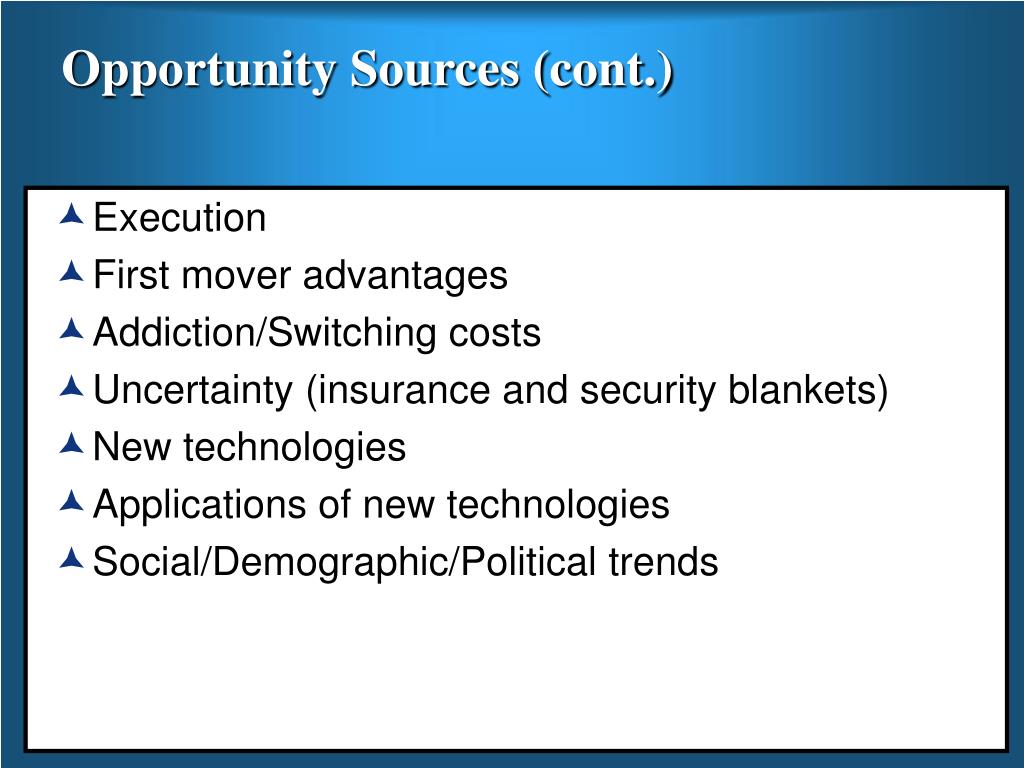 Opportunity Sources (cont.)

Execution
First mover advantages
Addiction/Switching costs
Uncertainty (insurance and security blankets)
New technologies
Applications of new technologies
Social/Demographic/Political trends